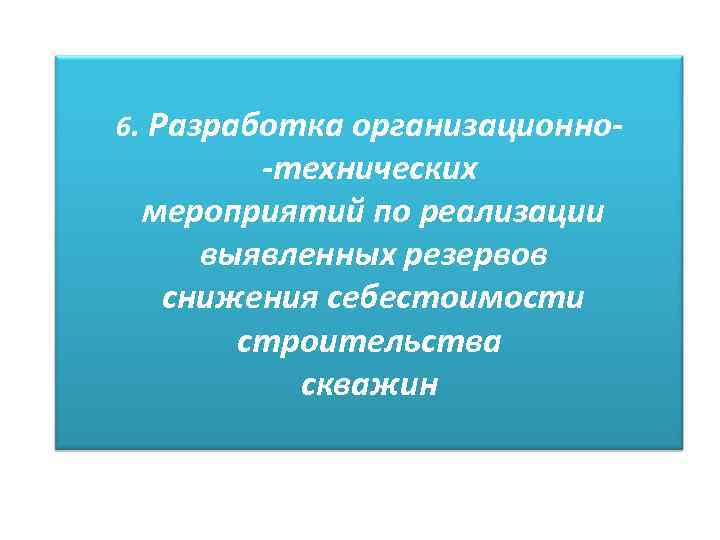 6. Разработка организационно-
-технических
мероприятий по реализации
выявленных резервов
снижения себестоимости
строительства
скважин